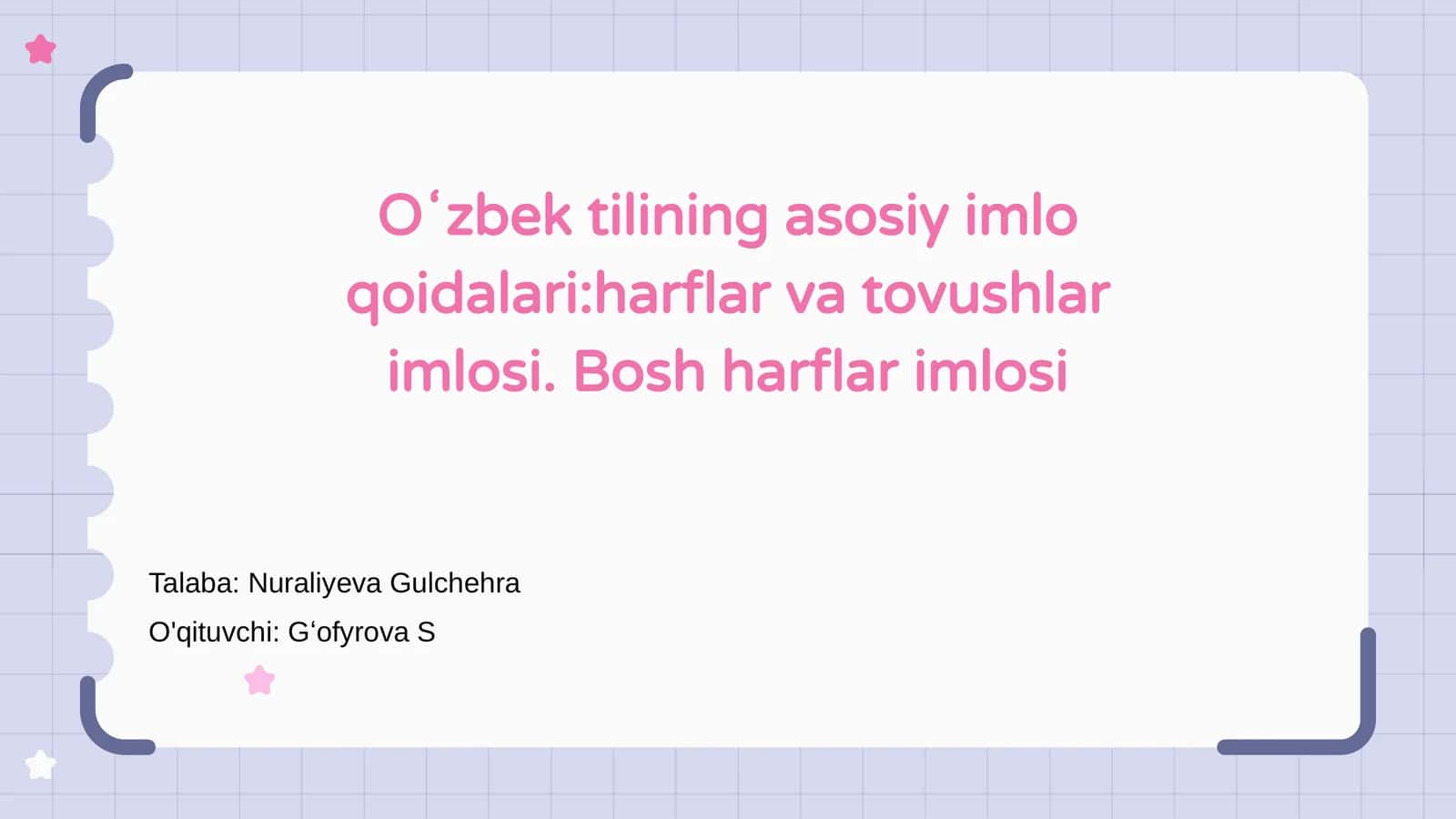 Oʻzbek tilining asosiy imlo qoidalari:harflar va tovushlar imlosi. Bosh harflar imlosi

Talaba: Nuraliyeva Gulchehra
O'qituvchi: Gʻofyrova S